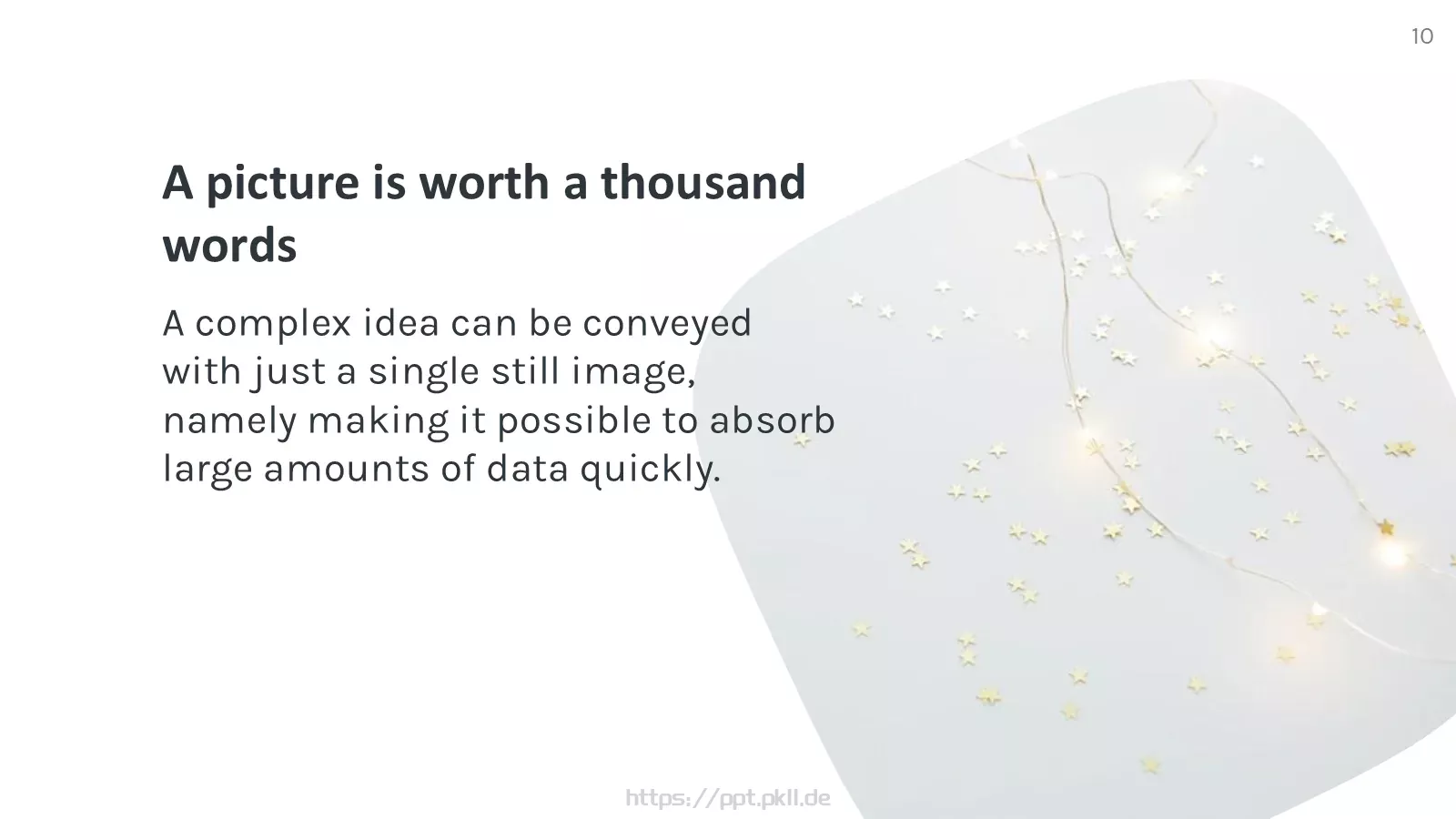 10

A picture is worth a thousand words

A complex idea can be conveyed with just a single still image, namely making it possible to absorb large amounts of data quickly.

https://ppt.pkll.de